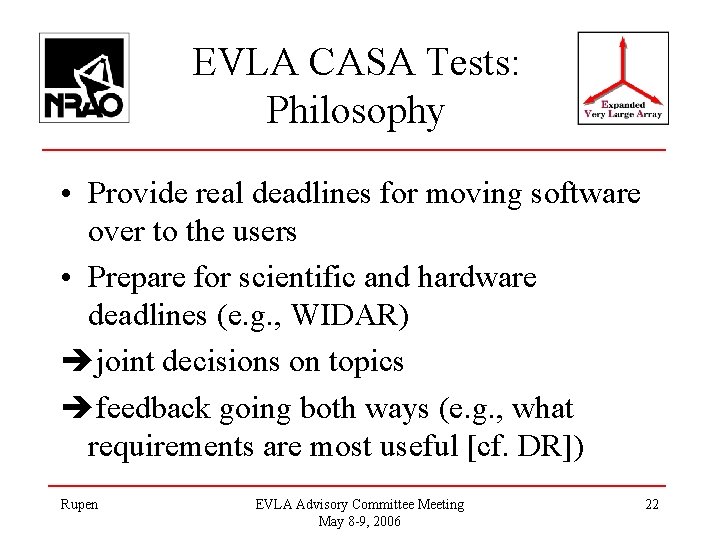 NRAO

EVLA CASA Tests: Philosophy

Expanded Very Large Array

• Provide real deadlines for moving software over to the users

• Prepare for scientific and hardware deadlines (e.g., WIDAR)

➔joint decisions on topics

➔feedback going both ways (e.g., what requirements are most useful [cf. DR])

Rupen

EVLA Advisory Committee Meeting
May 8-9, 2006

22